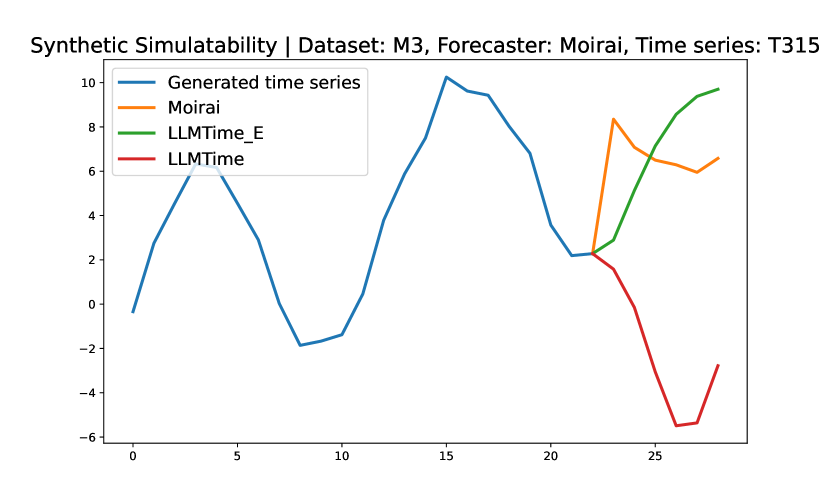 Synthetic Simulatability | Dataset: M3, Forecaster: Moirai, Time series: T315

Generated time series
Moirai
LLMTime_E
LLMTime

10
8
6
4
2
0
−2
−4
−6

0
5
10
15
20
25